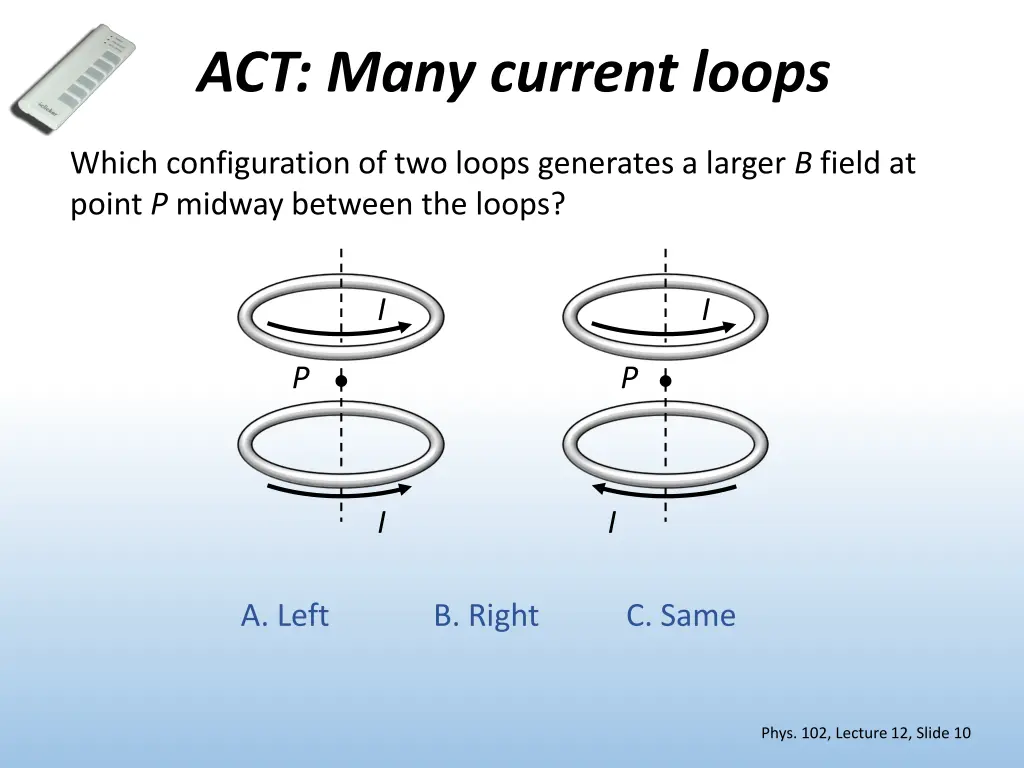 ACT: Many current loops

Which configuration of two loops generates a larger $B$ field at point $P$ midway between the loops?

$I$

$P$

$I$

$I$

$P$

$I$

A. Left B. Right C. Same

Phys. 102, Lecture 12, Slide 10